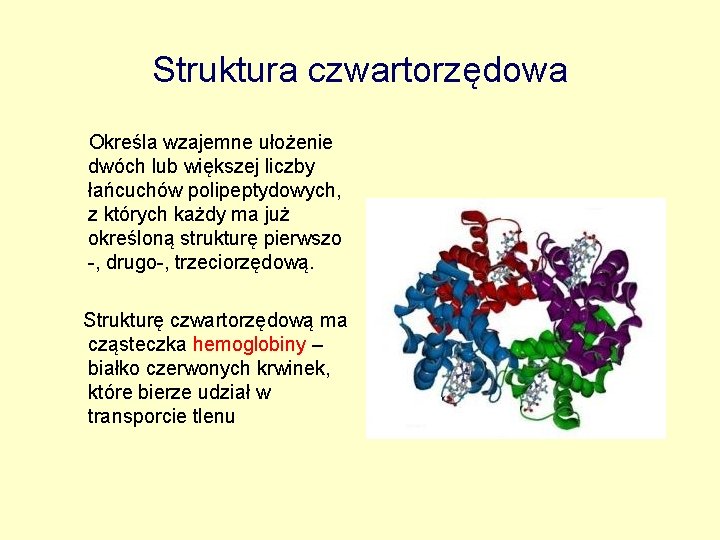 Struktura czwartorzędowa

Określa wzajemne ułożenie dwóch lub większej liczby łańcuchów polipeptydowych, z których każdy ma już określoną strukturę pierwszo -, drugo-, trzeciorzędową.

Strukturę czwartorzędową ma cząsteczka hemoglobiny – białko czerwonych krwinek, które bierze udział w transporcie tlenu